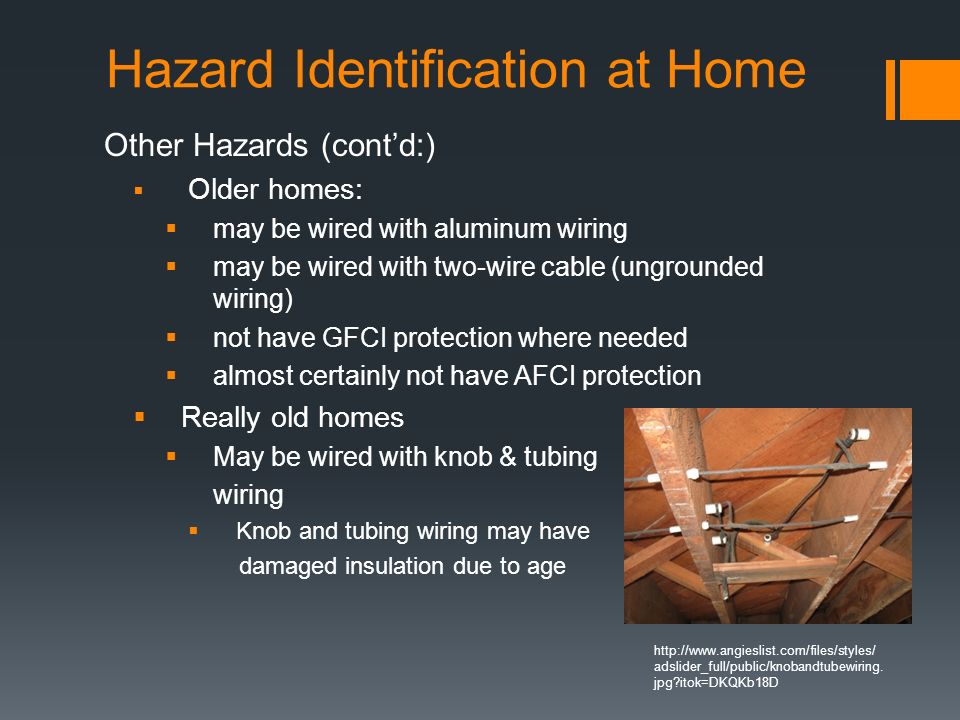 Hazard Identification at Home

Other Hazards (cont'd:)

▪ Older homes:

▪ may be wired with aluminum wiring

▪ may be wired with two-wire cable (ungrounded wiring)

▪ not have GFCI protection where needed

▪ almost certainly not have AFCI protection

▪ Really old homes

▪ May be wired with knob & tubing wiring

▪ Knob and tubing wiring may have damaged insulation due to age

http://www.angieslist.com/files/styles/adslider_full/public/knobandtubewiring.jpg?itok=DKQKb18D